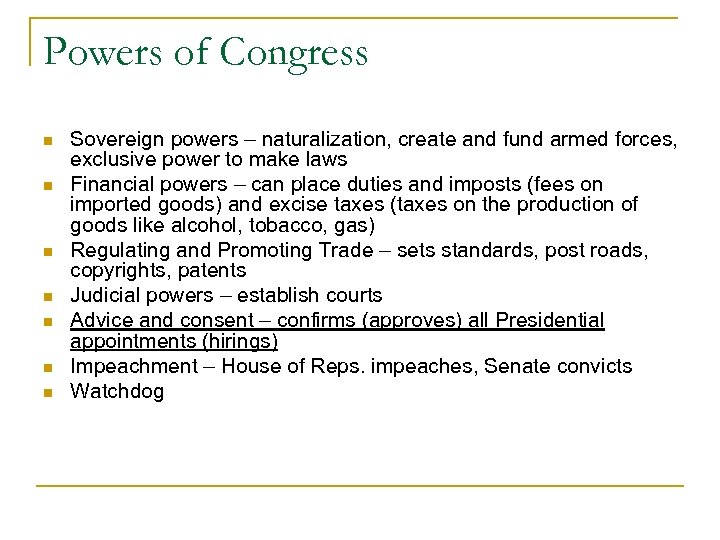 Powers of Congress

- Sovereign powers – naturalization, create and fund armed forces, exclusive power to make laws
- Financial powers – can place duties and imposts (fees on imported goods) and excise taxes (taxes on the production of goods like alcohol, tobacco, gas)
- Regulating and Promoting Trade – sets standards, post roads, copyrights, patents
- Judicial powers – establish courts
- Advice and consent – confirms (approves) all Presidential appointments (hirings)
- Impeachment – House of Reps. impeaches, Senate convicts
- Watchdog